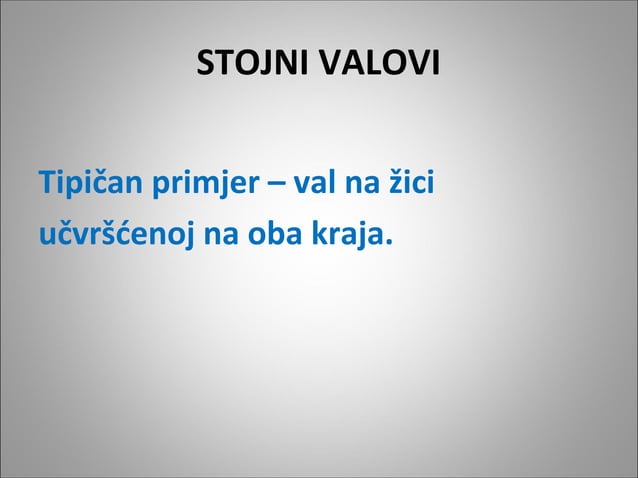 STOJNI VALOVI

Tipičan primjer – val na žici učvršćenoj na oba kraja.